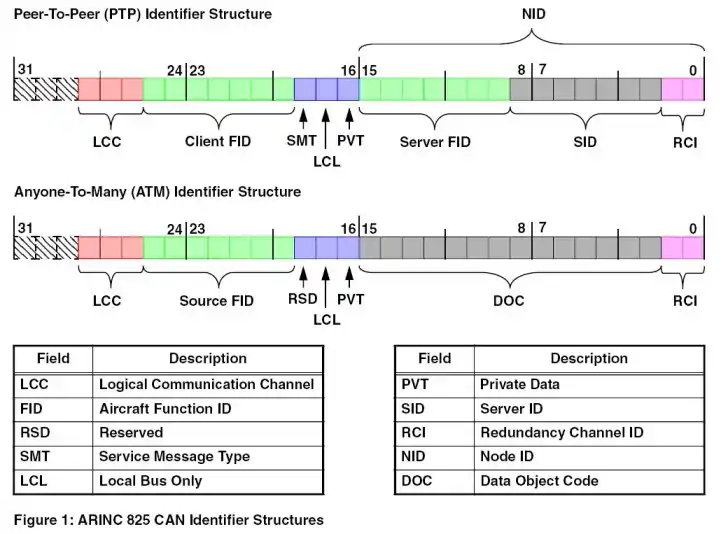 Peer-To-Peer (PTP) Identifier Structure

NID

31 24 23 16 15 8 7 0

LCC Client FID SMT LCL PVT Server FID SID RCI

Anyone-To-Many (ATM) Identifier Structure

31 24 23 16 15 8 7 0

LCC Source FID RSD LCL PVT DOC RCI

| Field | Description |
|---|---|
| LCC | Logical Communication Channel |
| FID | Aircraft Function ID |
| RSD | Reserved |
| SMT | Service Message Type |
| LCL | Local Bus Only |

| Field | Description |
|---|---|
| PVT | Private Data |
| SID | Server ID |
| RCI | Redundancy Channel ID |
| NID | Node ID |
| DOC | Data Object Code |

Figure 1: ARINC 825 CAN Identifier Structures